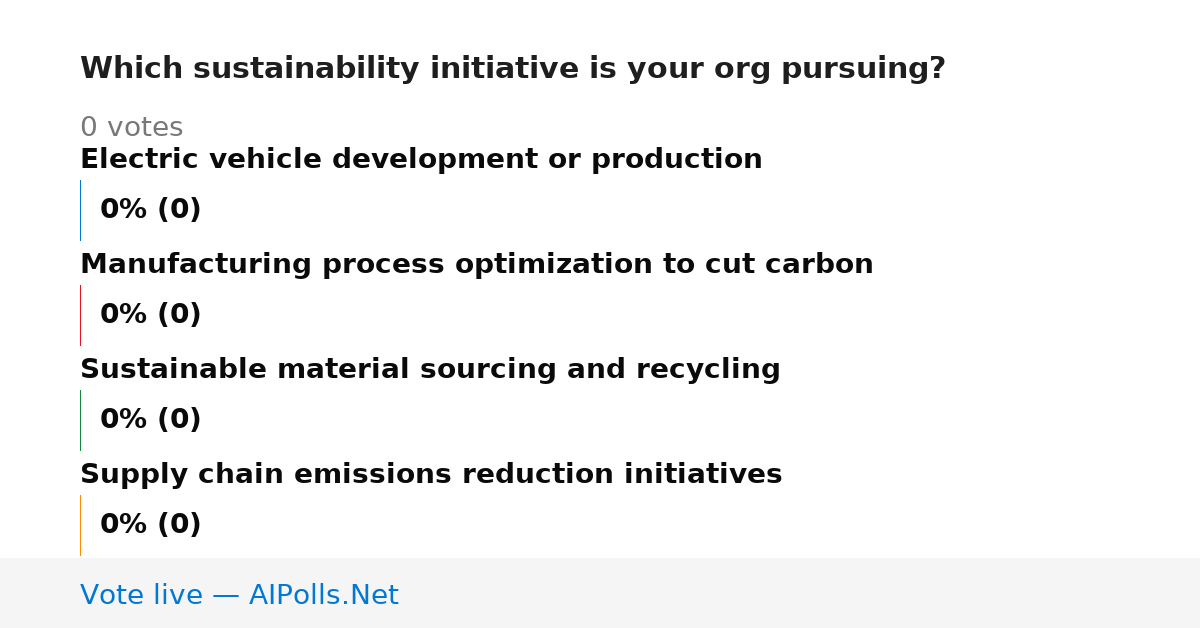 Which sustainability initiative is your org pursuing?

0 votes

Electric vehicle development or production

0% (0)

Manufacturing process optimization to cut carbon

0% (0)

Sustainable material sourcing and recycling

0% (0)

Supply chain emissions reduction initiatives

0% (0)

Vote live — AIPolls.Net